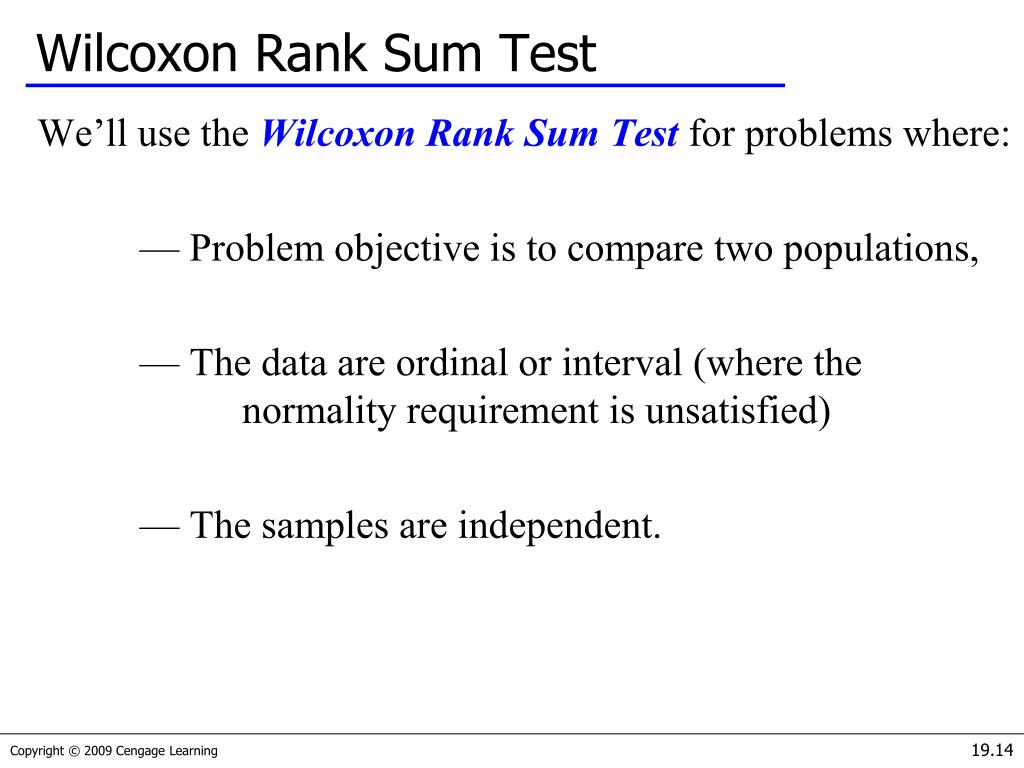 Wilcoxon Rank Sum Test

We’ll use the Wilcoxon Rank Sum Test for problems where:

— Problem objective is to compare two populations,

— The data are ordinal or interval (where the normality requirement is unsatisfied)

— The samples are independent.

Copyright © 2009 Cengage Learning

19.14